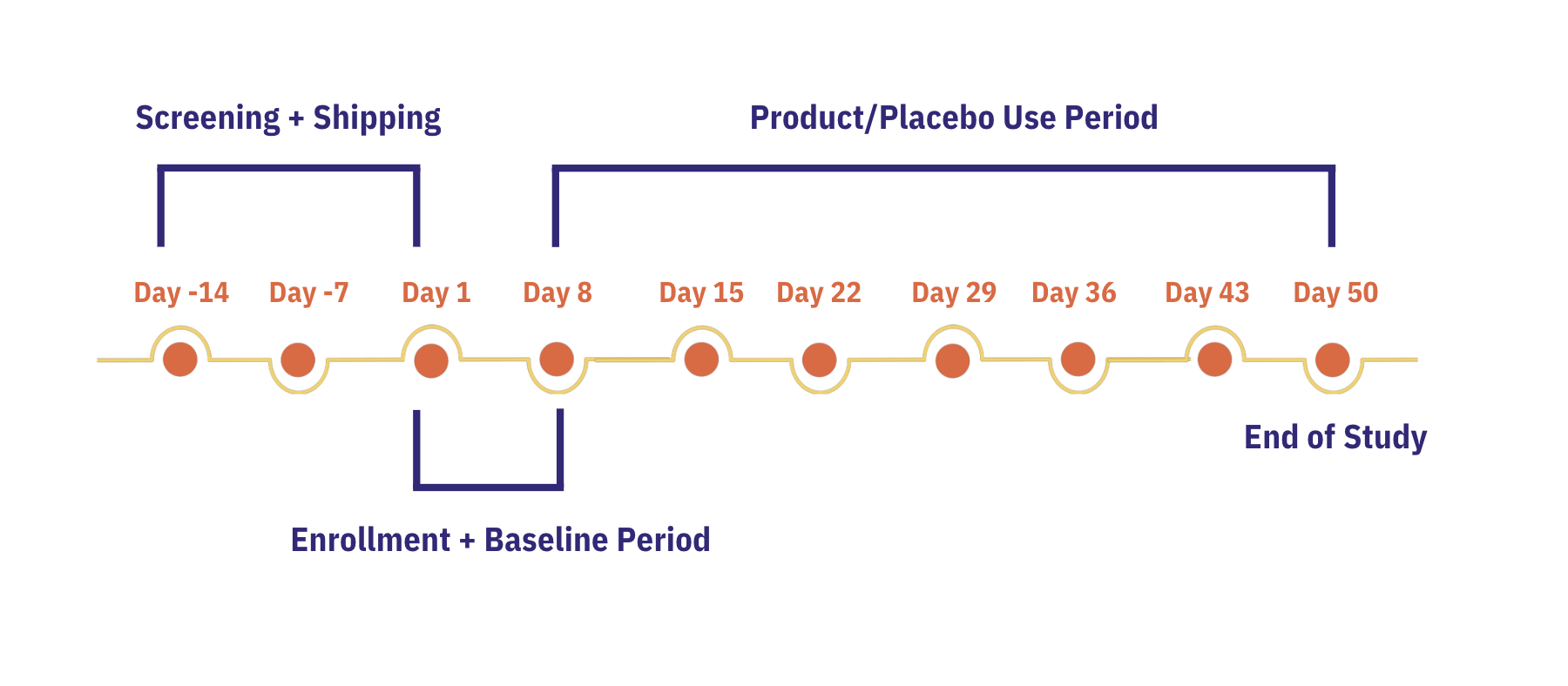 Screening + Shipping

Product/Placebo Use Period

Day -14 Day -7 Day 1 Day 8 Day 15 Day 22 Day 29 Day 36 Day 43 Day 50

End of Study

Enrollment + Baseline Period